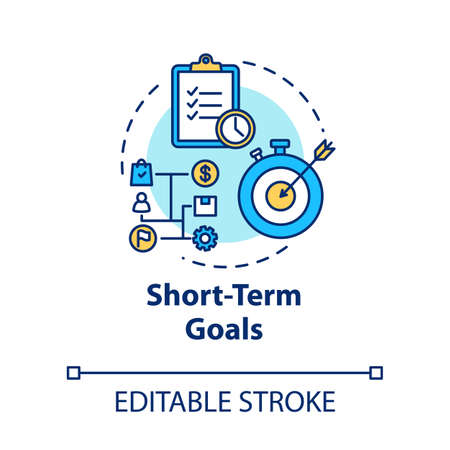 $

Short-Term Goals

EDITABLE STROKE